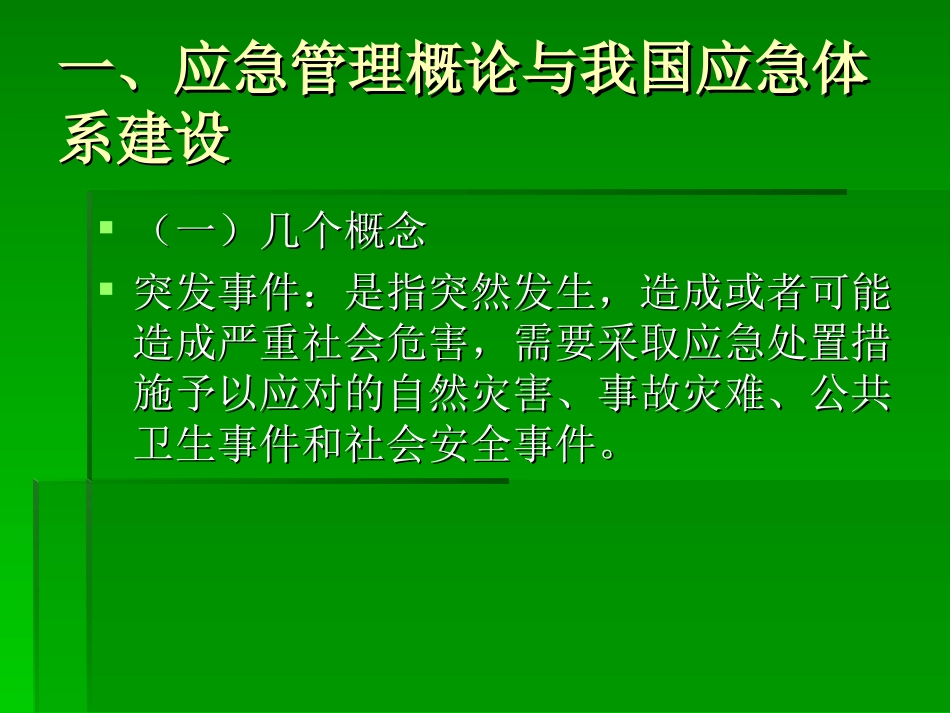 一、应急管理概论与我国应急体系建设

（一）几个概念

突发事件：是指突然发生，造成或者可能造成严重社会危害，需要采取应急处置措施予以应对的自然灾害、事故灾难、公共卫生事件和社会安全事件。